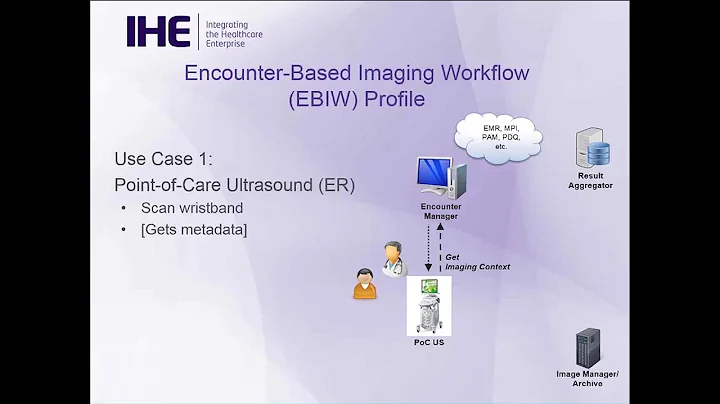 IHE Integrating the Healthcare Enterprise

Encounter-Based Imaging Workflow (EBIW) Profile

Use Case 1:
Point-of-Care Ultrasound (ER)
• Scan wristband
• [Gets metadata]

EMR, MPI, PAM, PDQ, etc.

Result Aggregator

Encounter Manager

Get Imaging Context

PoC US

Image Manager/ Archive